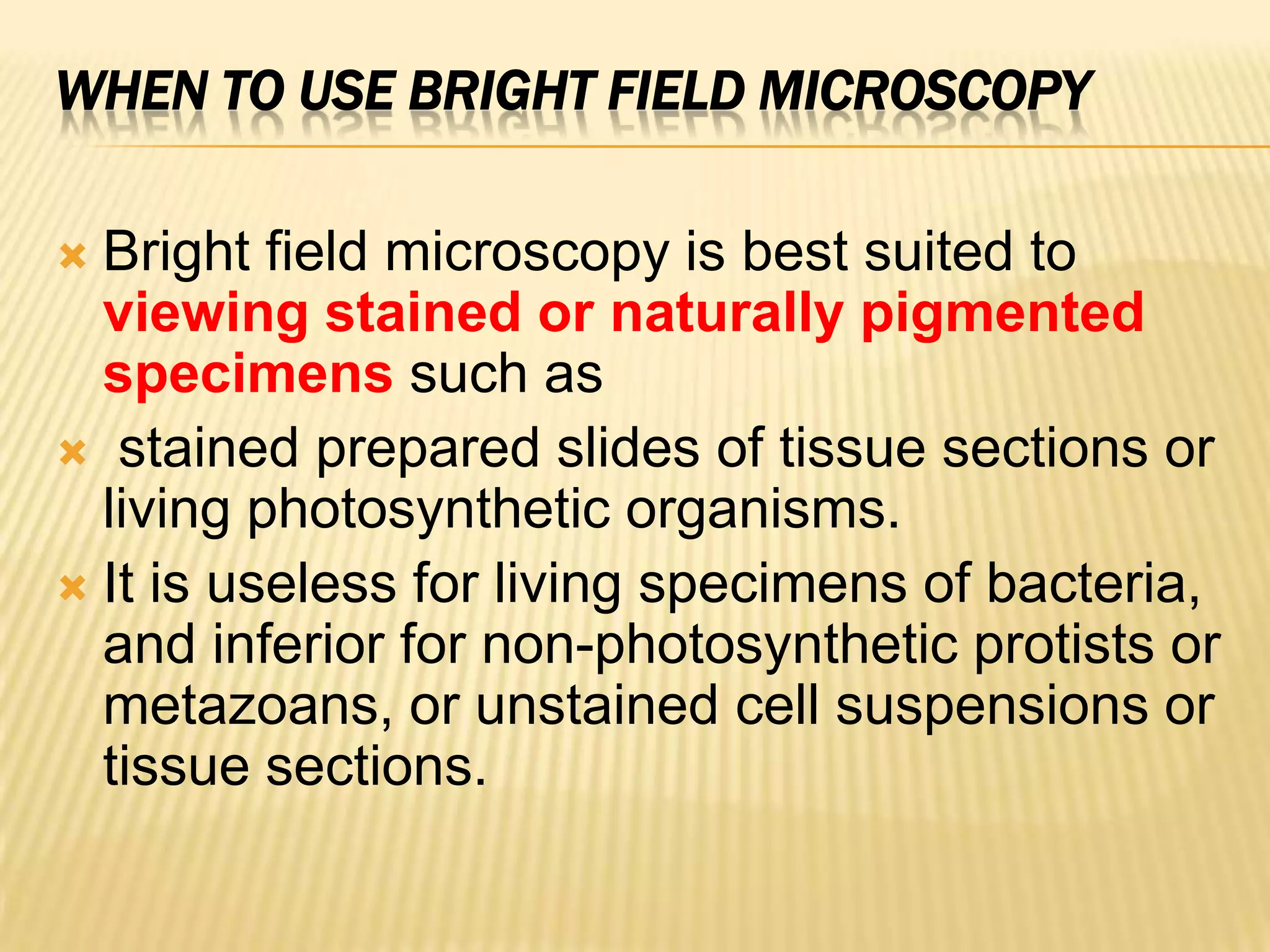 WHEN TO USE BRIGHT FIELD MICROSCOPY

Bright field microscopy is best suited to viewing stained or naturally pigmented specimens such as

stained prepared slides of tissue sections or living photosynthetic organisms.

It is useless for living specimens of bacteria, and inferior for non-photosynthetic protists or metazoans, or unstained cell suspensions or tissue sections.